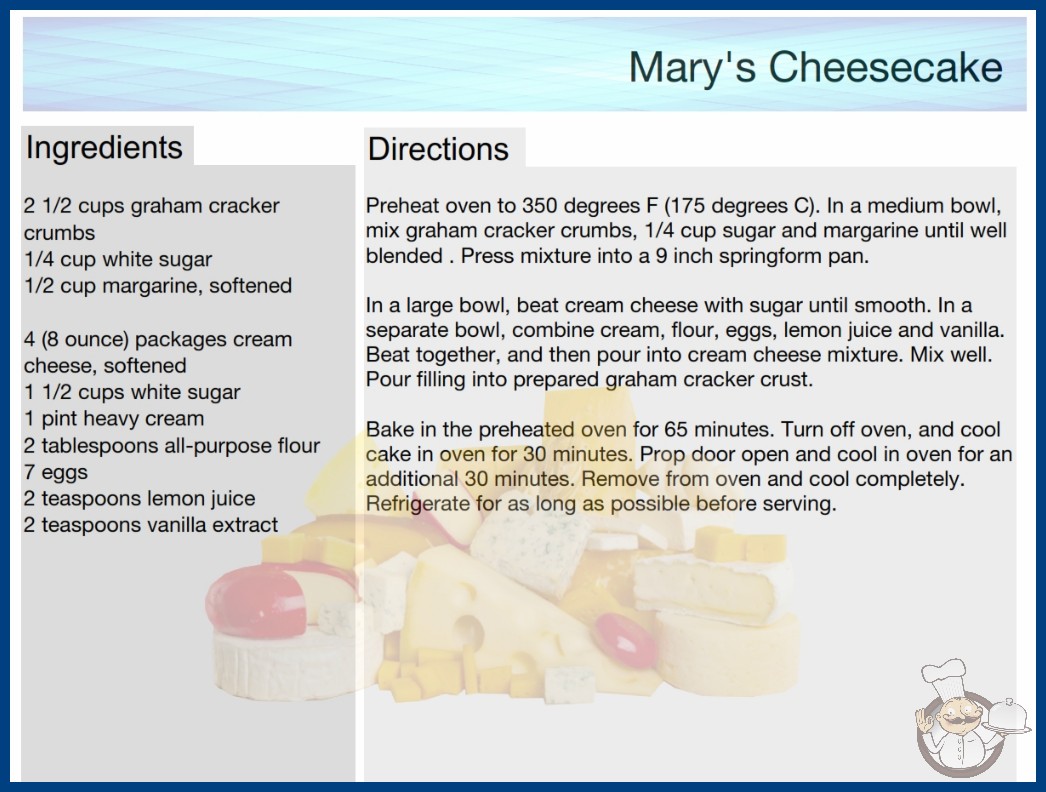 Mary's Cheesecake

Ingredients

2 1/2 cups graham cracker crumbs
1/4 cup white sugar
1/2 cup margarine, softened

4 (8 ounce) packages cream cheese, softened
1 1/2 cups white sugar
1 pint heavy cream
2 tablespoons all-purpose flour
7 eggs
2 teaspoons lemon juice
2 teaspoons vanilla extract

Directions

Preheat oven to 350 degrees F (175 degrees C). In a medium bowl, mix graham cracker crumbs, 1/4 cup sugar and margarine until well blended . Press mixture into a 9 inch springform pan.

In a large bowl, beat cream cheese with sugar until smooth. In a separate bowl, combine cream, flour, eggs, lemon juice and vanilla. Beat together, and then pour into cream cheese mixture. Mix well. Pour filling into prepared graham cracker crust.

Bake in the preheated oven for 65 minutes. Turn off oven, and cool cake in oven for 30 minutes. Prop door open and cool in oven for an additional 30 minutes. Remove from oven and cool completely. Refrigerate for as long as possible before serving.